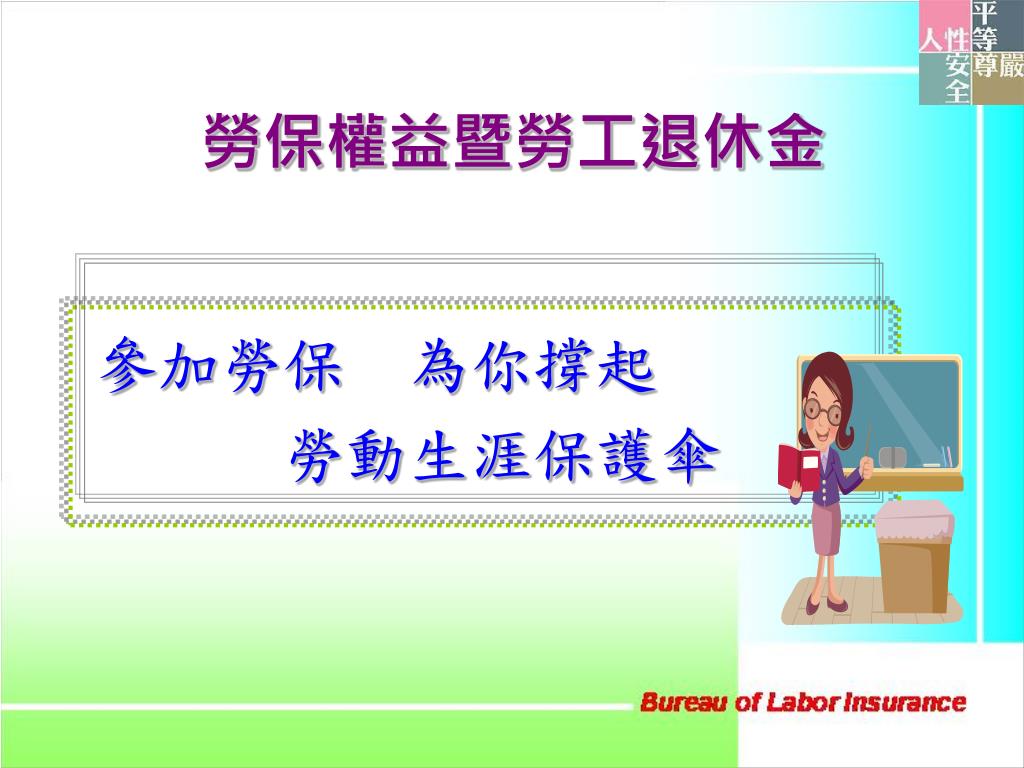 人性 平等 安全 尊嚴

勞保權益暨勞工退休金

參加勞保　為你撐起
勞動生涯保護傘

Bureau of Labor Insurance